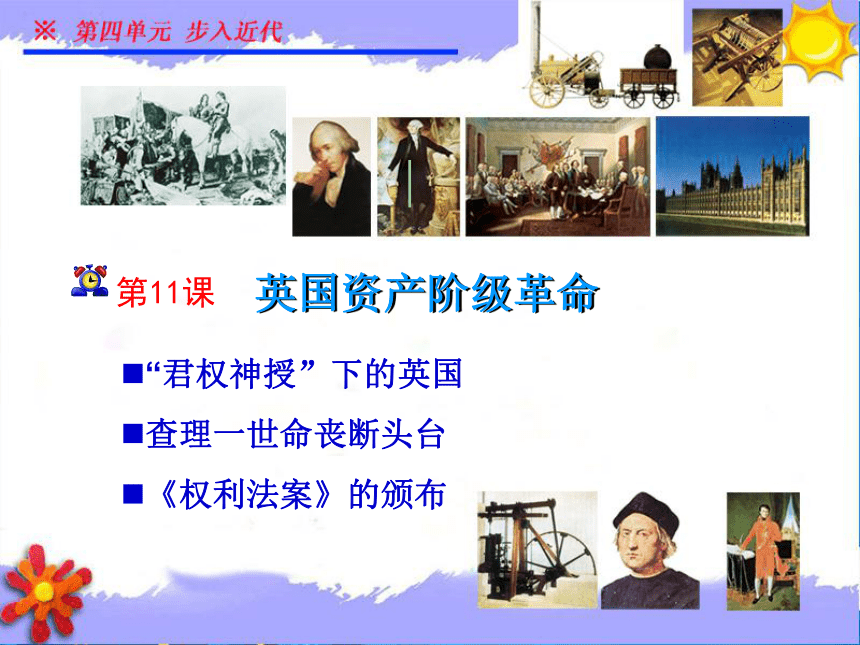 ※ 第四单元 步入近代

第11课 英国资产阶级革命

■“君权神授”下的英国

■查理一世命丧断头台

■《权利法案》的颁布